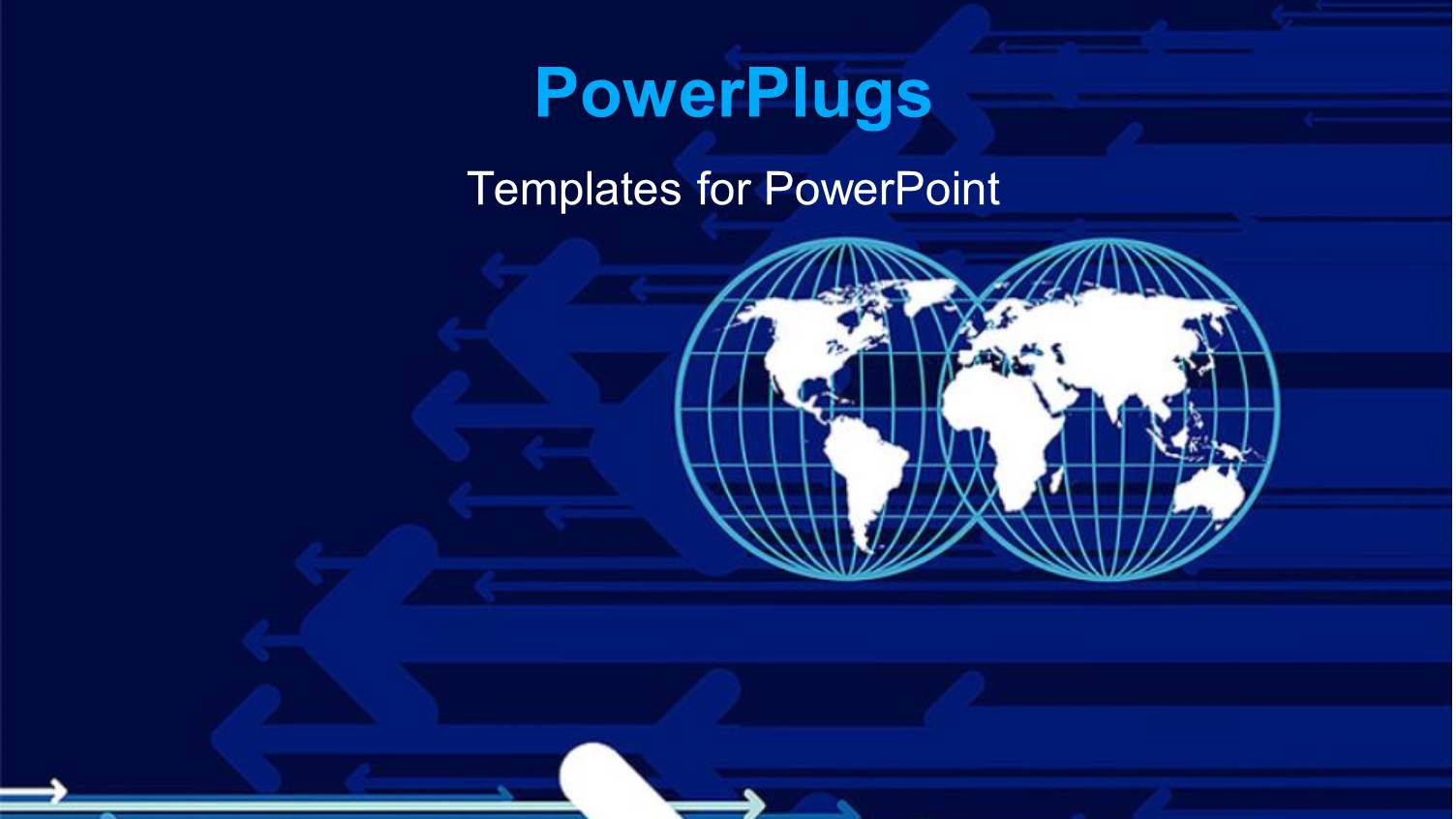 PowerPlugs

Templates for PowerPoint